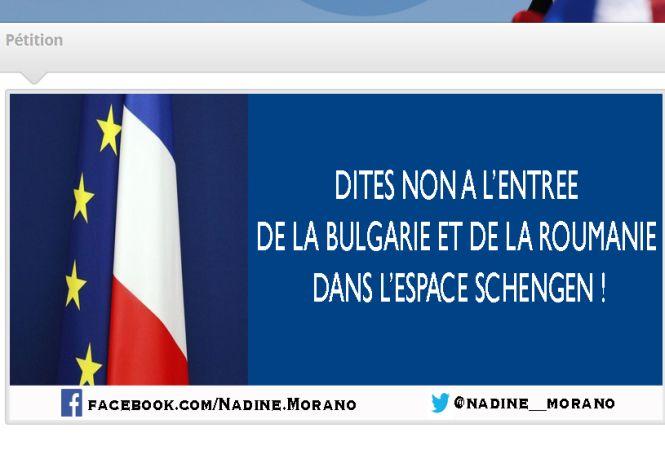 Pétition

DITES NON A L'ENTREE
DE LA BULGARIE ET DE LA ROUMANIE
DANS L'ESPACE SCHENGEN !

FACEBOOK.COM/NADINE.MORANO

@NADINE__MORANO